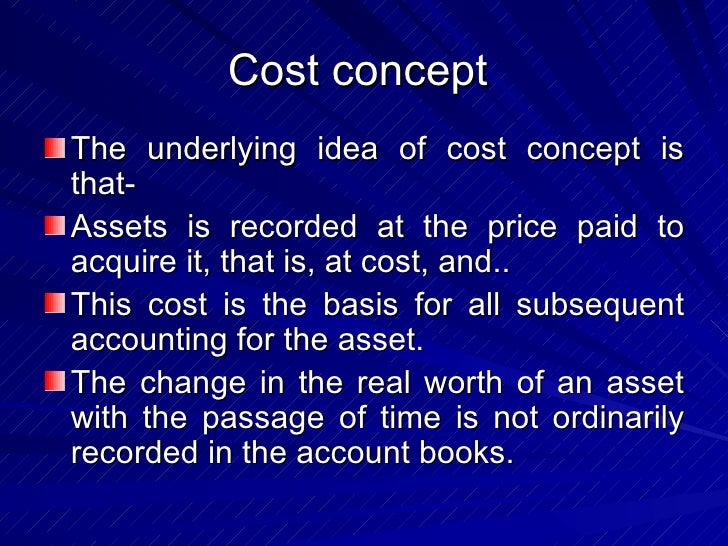 Cost concept

The underlying idea of cost concept is that-

Assets is recorded at the price paid to acquire it, that is, at cost, and..

This cost is the basis for all subsequent accounting for the asset.

The change in the real worth of an asset with the passage of time is not ordinarily recorded in the account books.